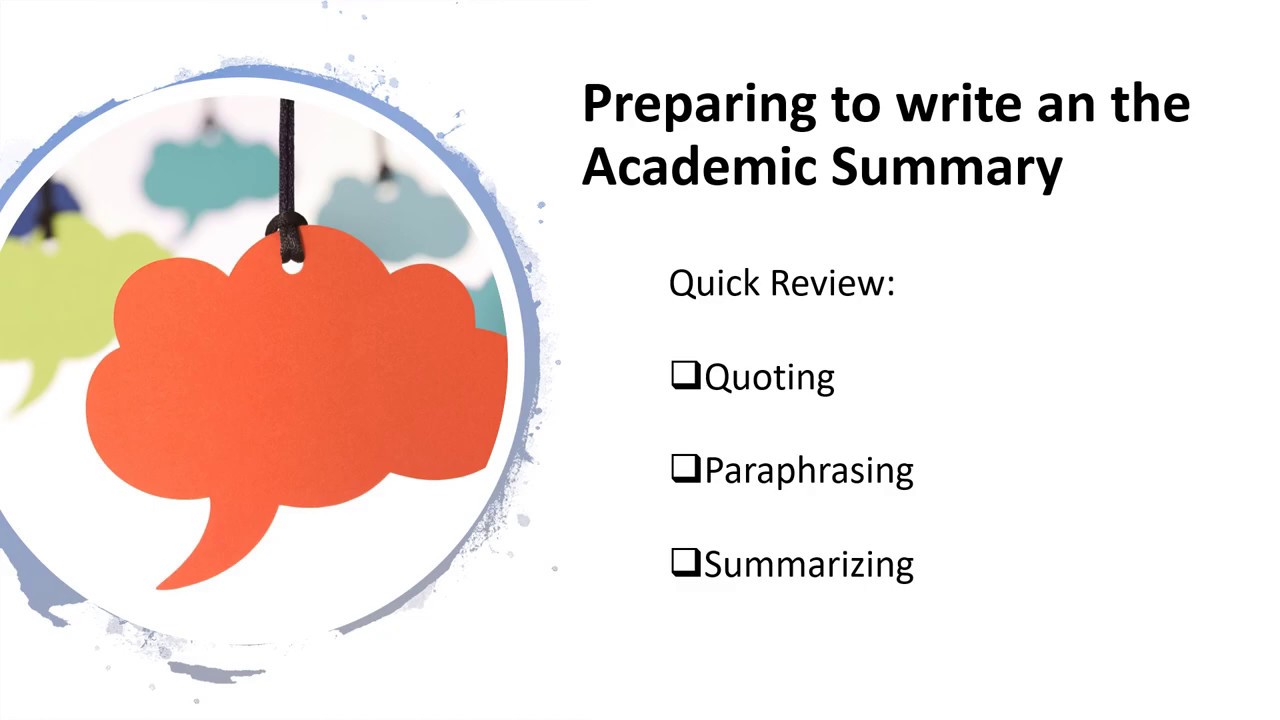 Preparing to write an the Academic Summary

Quick Review:

❑Quoting

❑Paraphrasing

❑Summarizing